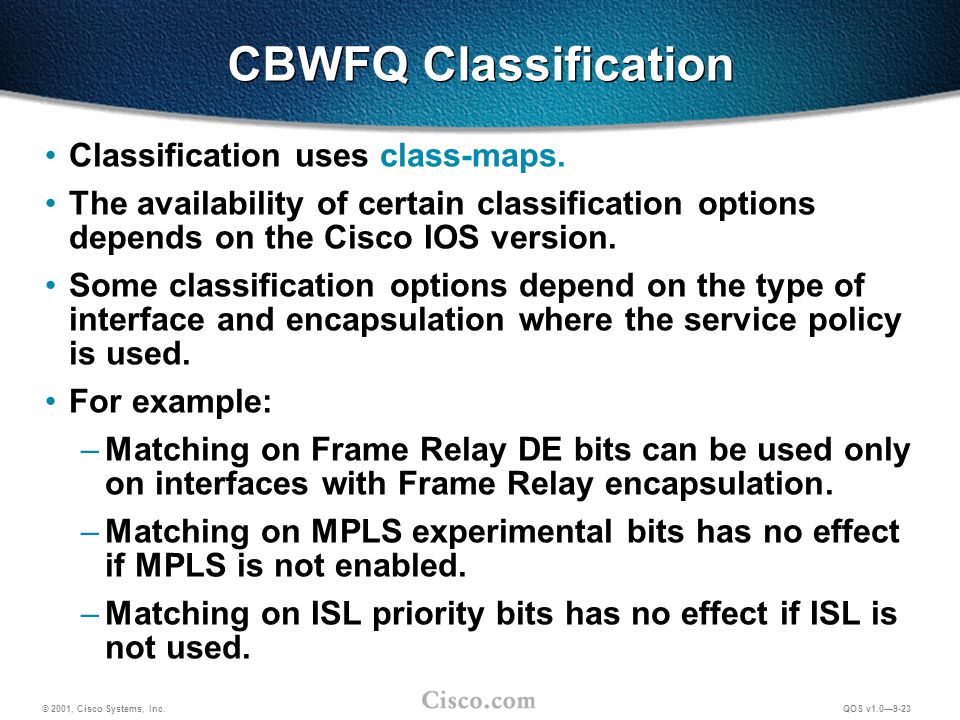 CBWFQ Classification

• Classification uses class-maps.

• The availability of certain classification options depends on the Cisco IOS version.

• Some classification options depend on the type of interface and encapsulation where the service policy is used.

• For example:

– Matching on Frame Relay DE bits can be used only on interfaces with Frame Relay encapsulation.

– Matching on MPLS experimental bits has no effect if MPLS is not enabled.

– Matching on ISL priority bits has no effect if ISL is not used.

© 2001, Cisco Systems, Inc.

Cisco.com

QOS v1.0—9-23